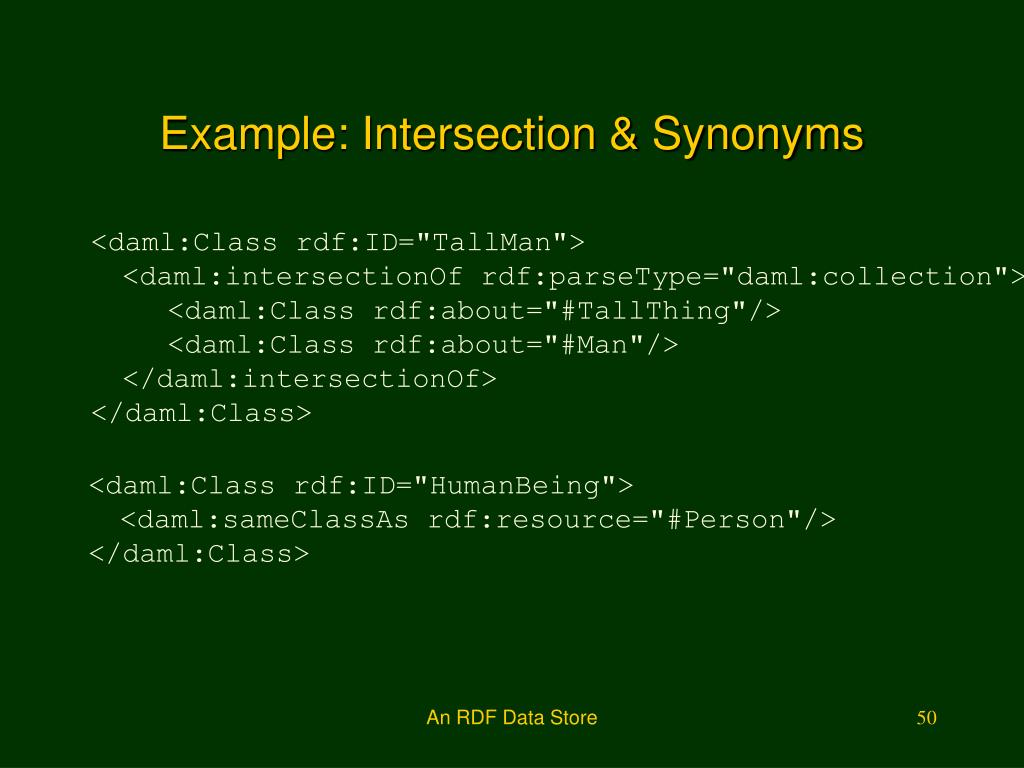 Example: Intersection & Synonyms

<daml:Class rdf:ID="TallMan">
<daml:intersectionOf rdf:parseType="daml:collection">
<daml:Class rdf:about="#TallThing"/>
<daml:Class rdf:about="#Man"/>
</daml:intersectionOf>
</daml:Class>

<daml:Class rdf:ID="HumanBeing">
<daml:sameClassAs rdf:resource="#Person"/>
</daml:Class>

An RDF Data Store

50